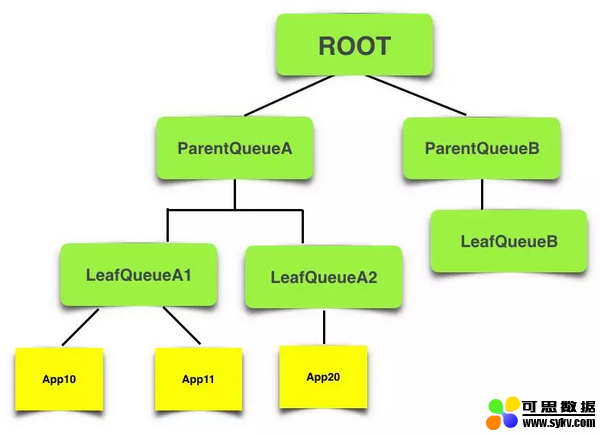 ROOT

ParentQueueA

ParentQueueB

LeafQueueA1

LeafQueueA2

LeafQueueB

App10

App11

App20

可思数据
www.sykv.com